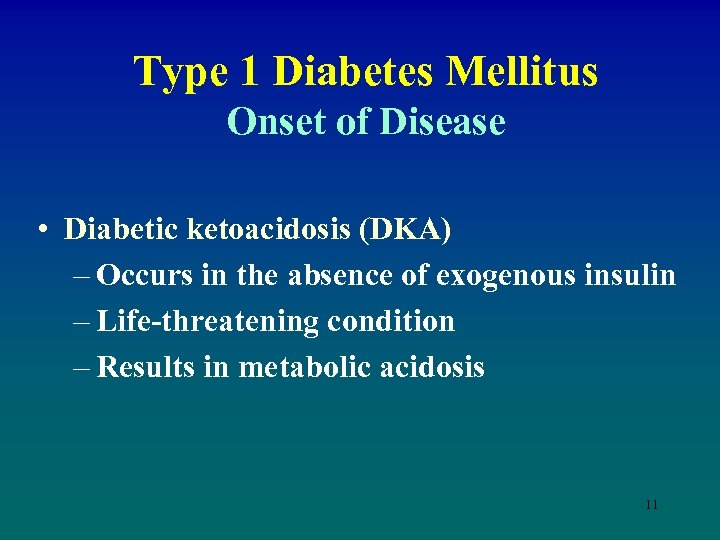 Type 1 Diabetes Mellitus
Onset of Disease

• Diabetic ketoacidosis (DKA)
– Occurs in the absence of exogenous insulin
– Life-threatening condition
– Results in metabolic acidosis

11